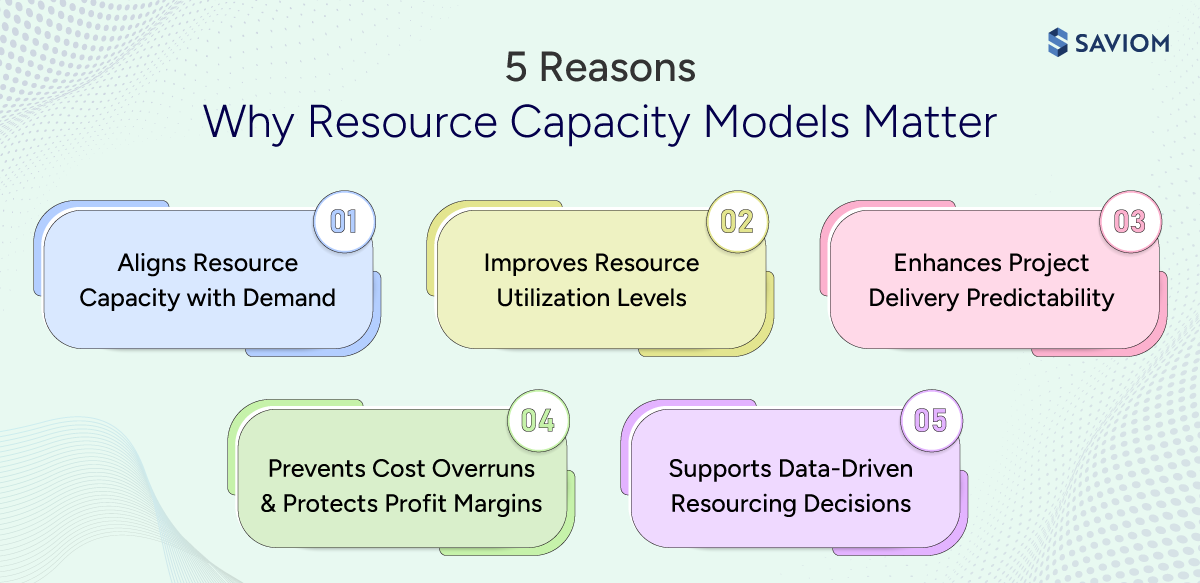 SAVIOM

5 Reasons
Why Resource Capacity Models Matter

01
Aligns Resource Capacity with Demand

02
Improves Resource Utilization Levels

03
Enhances Project Delivery Predictability

04
Prevents Cost Overruns & Protects Profit Margins

05
Supports Data-Driven Resourcing Decisions